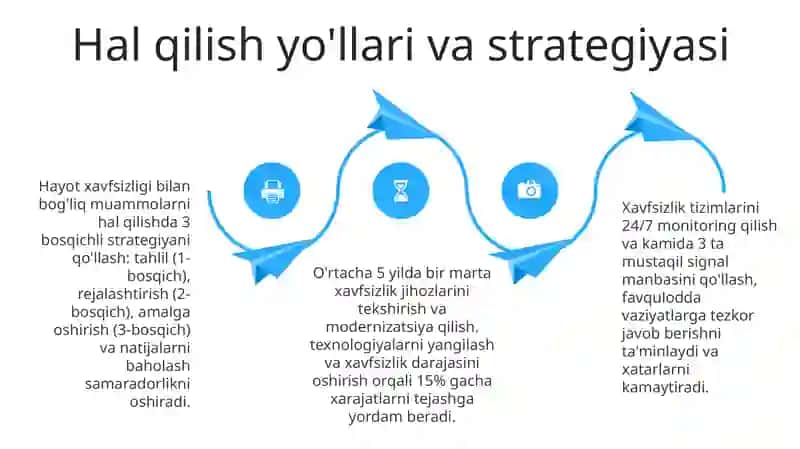 Hal qilish yo'llari va strategiyasi

Hayot xavfsizligi bilan bog'liq muammolarni hal qilishda 3 bosqichli strategiyani qo'llash: tahlil (1-bosqich), rejalashtirish (2-bosqich), amalga oshirish (3-bosqich) va natijalarni baholash samaradorlikni oshiradi.

O'rtacha 5 yilda bir marta xavfsizlik jihozlarini tekshirish va modernizatsiya qilish, texnologiyalarni yangilash va xavfsizlik darajasini oshirish orqali 15% gacha xarajatlarni tejashga yordam beradi.

Xavfsizlik tizimlarini 24/7 monitoring qilish va kamida 3 ta mustaqil signal manbasini qo'llash, favqulodda vaziyatlarga tezkor javob berishni ta'minlaydi va xatarlarni kamaytiradi.